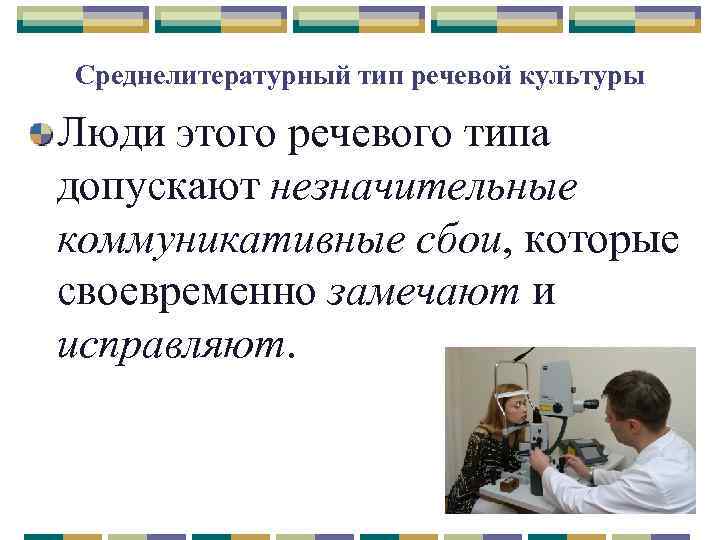 Среднелитературный тип речевой культуры

Люди этого речевого типа допускают незначительные коммуникативные сбои, которые своевременно замечают и исправляют.